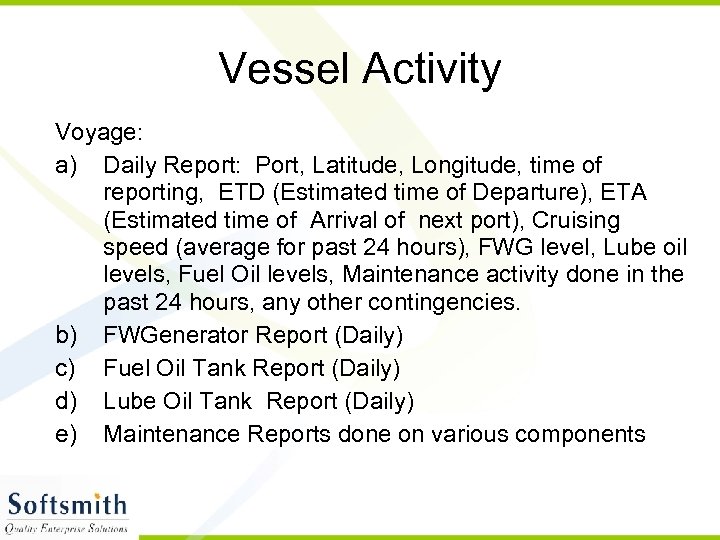 Vessel Activity

Voyage:

a) Daily Report: Port, Latitude, Longitude, time of reporting, ETD (Estimated time of Departure), ETA (Estimated time of Arrival of next port), Cruising speed (average for past 24 hours), FWG level, Lube oil levels, Fuel Oil levels, Maintenance activity done in the past 24 hours, any other contingencies.

b) FWGenerator Report (Daily)

c) Fuel Oil Tank Report (Daily)

d) Lube Oil Tank Report (Daily)

e) Maintenance Reports done on various components

Softsmith
Quality Enterprise Solutions